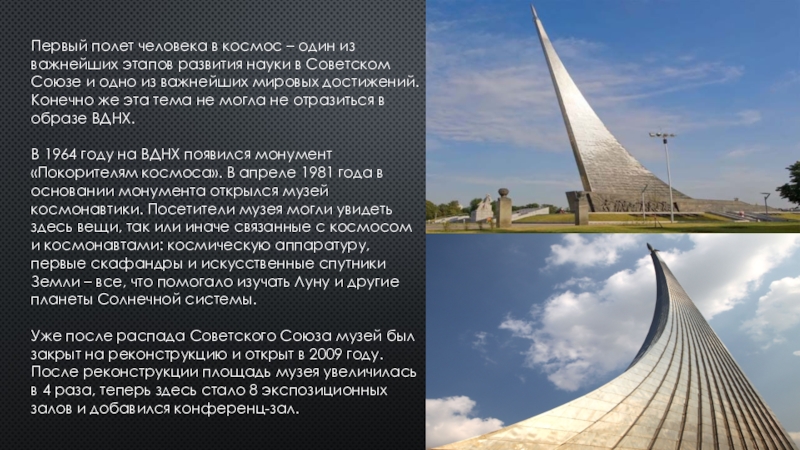 Первый полет человека в космос – один из важнейших этапов развития науки в Советском Союзе и одно из важнейших мировых достижений. Конечно же эта тема не могла не отразиться в образе ВДНХ.

В 1964 году на ВДНХ появился монумент «Покорителям космоса». В апреле 1981 года в основании монумента открылся музей космонавтики. Посетители музея могли увидеть здесь вещи, так или иначе связанные с космосом и космонавтами: космическую аппаратуру, первые скафандры и искусственные спутники Земли – все, что помогало изучать Луну и другие планеты Солнечной системы.

Уже после распада Советского Союза музей был закрыт на реконструкцию и открыт в 2009 году. После реконструкции площадь музея увеличилась в 4 раза, теперь здесь стало 8 экспозиционных залов и добавился конференц-зал.